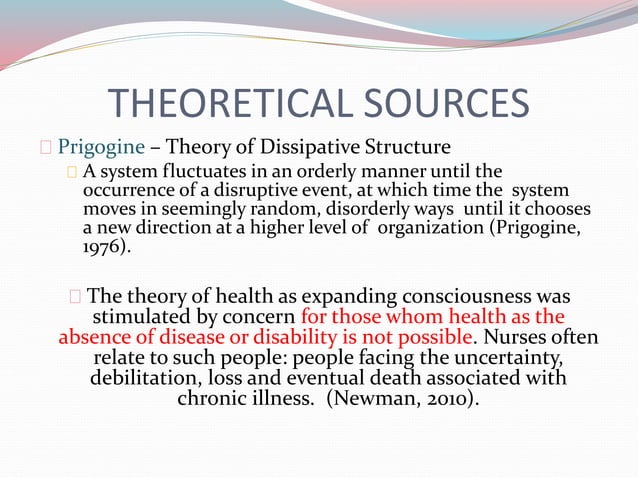 THEORETICAL SOURCES

Prigogine – Theory of Dissipative Structure

A system fluctuates in an orderly manner until the occurrence of a disruptive event, at which time the system moves in seemingly random, disorderly ways until it chooses a new direction at a higher level of organization (Prigogine, 1976).

The theory of health as expanding consciousness was stimulated by concern for those whom health as the absence of disease or disability is not possible. Nurses often relate to such people: people facing the uncertainty, debilitation, loss and eventual death associated with chronic illness. (Newman, 2010).